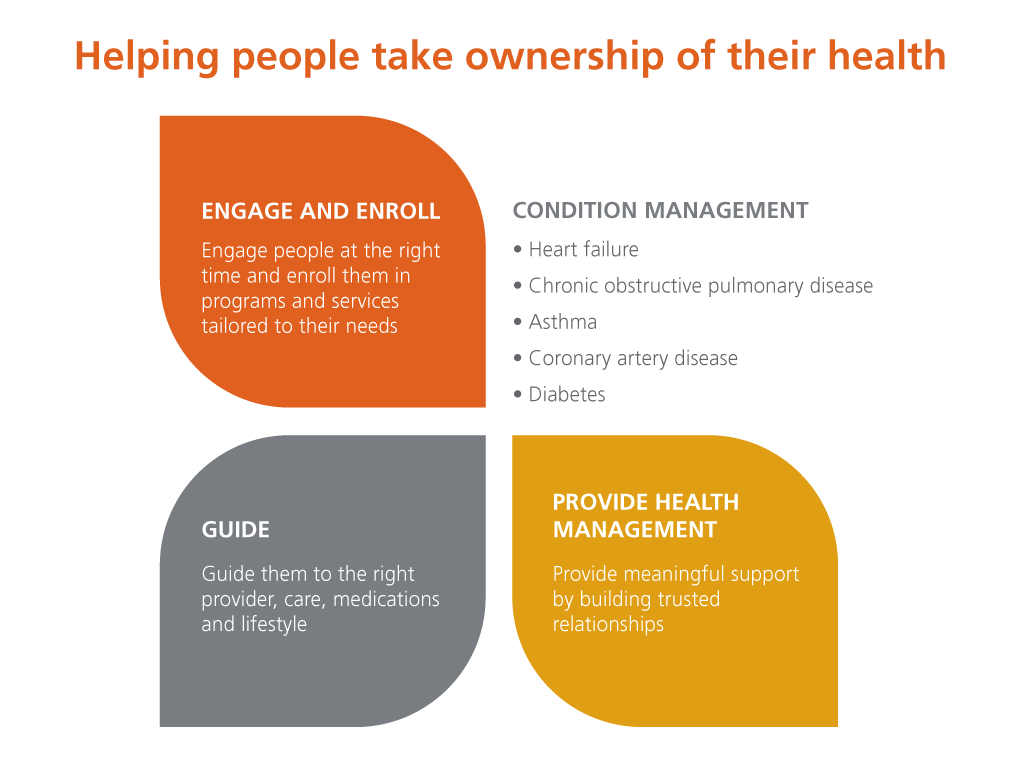 Helping people take ownership of their health

ENGAGE AND ENROLL

Engage people at the right time and enroll them in programs and services tailored to their needs

CONDITION MANAGEMENT

• Heart failure
• Chronic obstructive pulmonary disease
• Asthma
• Coronary artery disease
• Diabetes

GUIDE

Guide them to the right provider, care, medications and lifestyle

PROVIDE HEALTH MANAGEMENT

Provide meaningful support by building trusted relationships